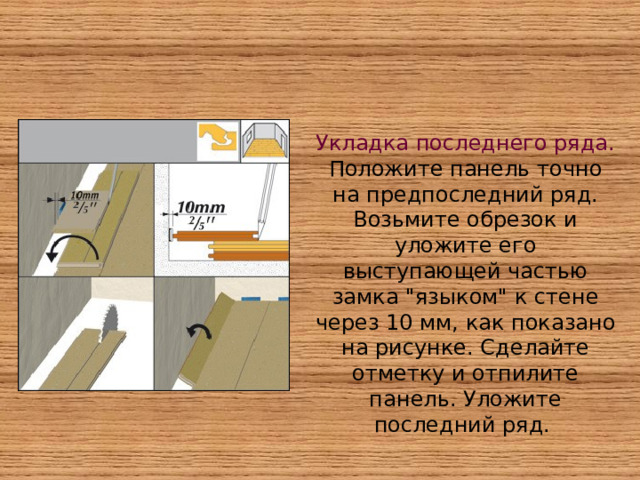 10mm
$2/5''$

10mm
$2/5''$

Укладка последнего ряда. Положите панель точно на предпоследний ряд. Возьмите обрезок и уложите его выступающей частью замка "языком" к стене через 10 мм, как показано на рисунке. Сделайте отметку и отпилите панель. Уложите последний ряд.